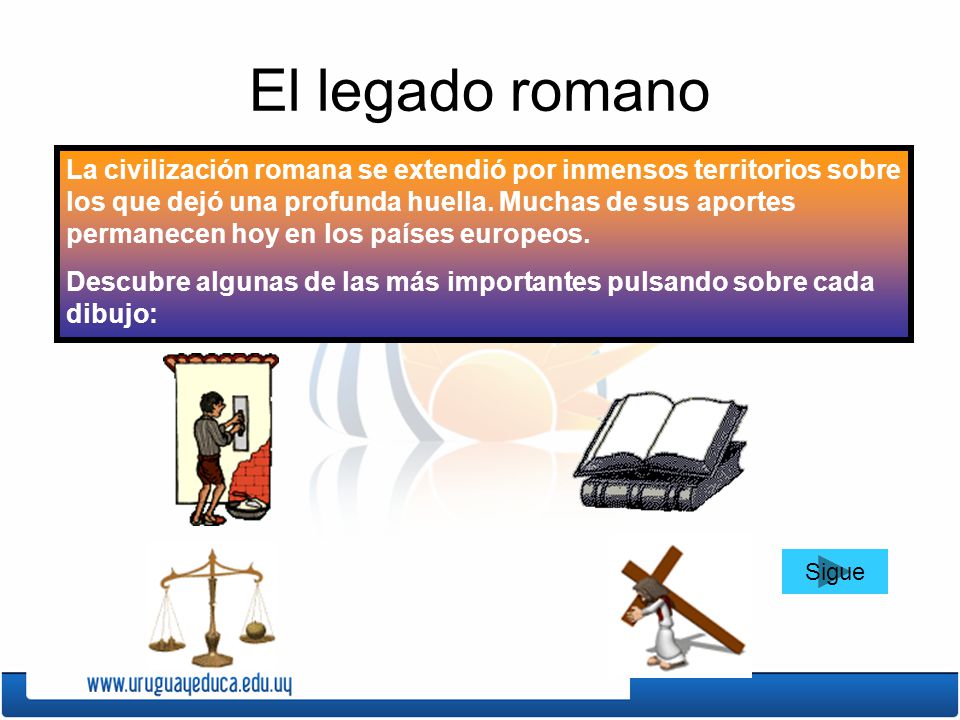 El legado romano

La civilización romana se extendió por inmensos territorios sobre los que dejó una profunda huella. Muchas de sus aportes permanecen hoy en los países europeos.

Descubre algunas de las más importantes pulsando sobre cada dibujo:

Sigue

www.uruguayeduca.edu.uy